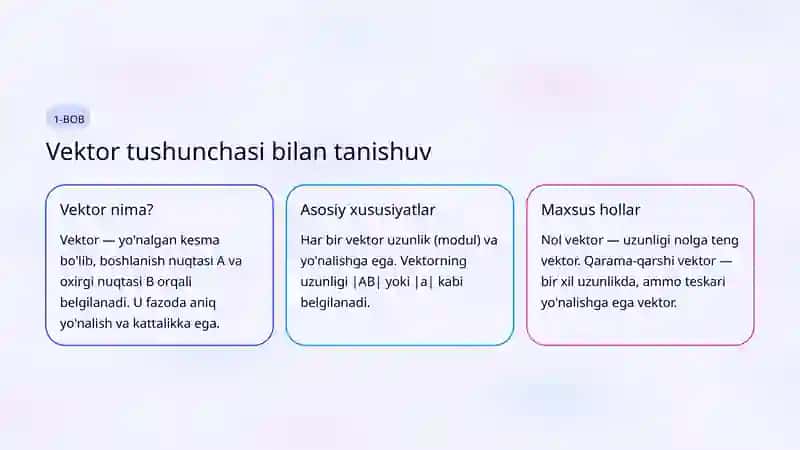 1-BOB

Vektor tushunchasi bilan tanishuv

Vektor nima?

Vektor — yo'nalgan kesma bo'lib, boshlanish nuqtasi A va oxirgi nuqtasi B orqali belgilanadi. U fazoda aniq yo'nalish va kattalikka ega.

Asosiy xususiyatlar

Har bir vektor uzunlik (modul) va yo'nalishga ega. Vektorning uzunligi |AB| yoki |a| kabi belgilanadi.

Maxsus hollar

Nol vektor — uzunligi nolga teng vektor. Qarama-qarshi vektor — bir xil uzunlikda, ammo teskari yo'nalishga ega vektor.